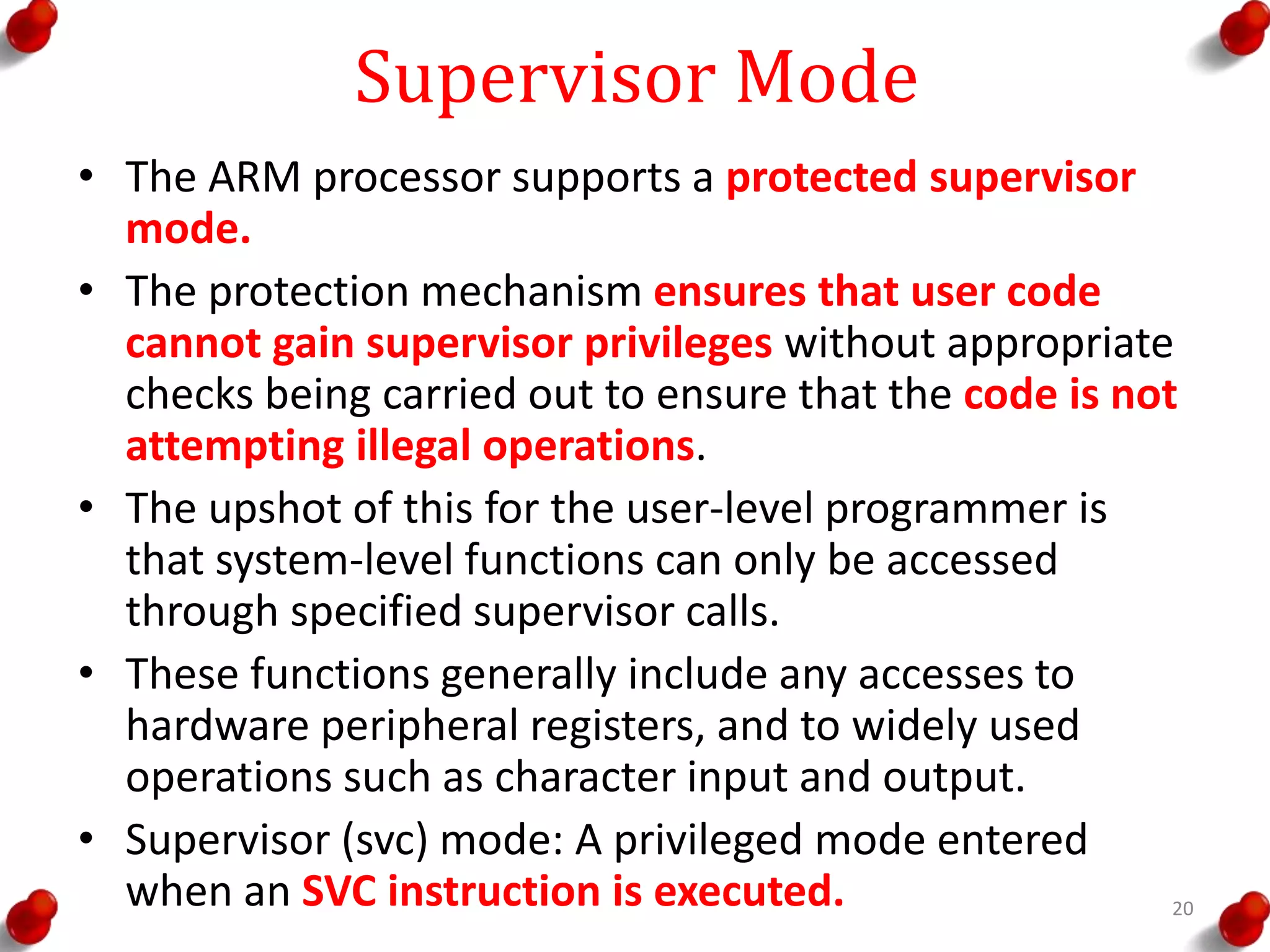 Supervisor Mode

• The ARM processor supports a protected supervisor mode.

• The protection mechanism ensures that user code cannot gain supervisor privileges without appropriate checks being carried out to ensure that the code is not attempting illegal operations.

• The upshot of this for the user-level programmer is that system-level functions can only be accessed through specified supervisor calls.

• These functions generally include any accesses to hardware peripheral registers, and to widely used operations such as character input and output.

• Supervisor (svc) mode: A privileged mode entered when an SVC instruction is executed.

20